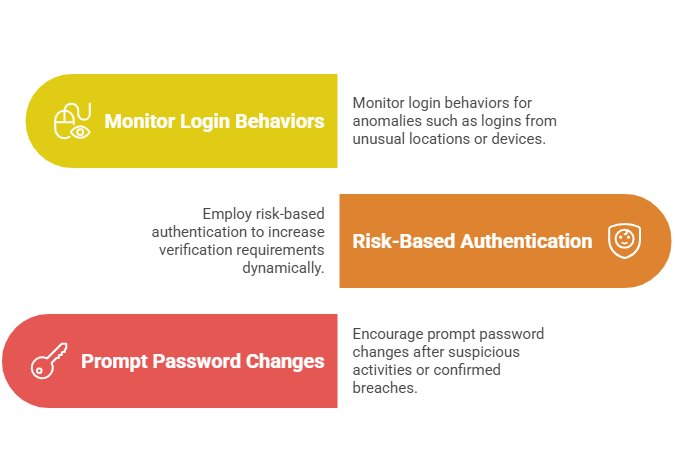 Monitor Login Behaviors

Monitor login behaviors for anomalies such as logins from unusual locations or devices.

Employ risk-based authentication to increase verification requirements dynamically.

Risk-Based Authentication

Prompt Password Changes

Encourage prompt password changes after suspicious activities or confirmed breaches.